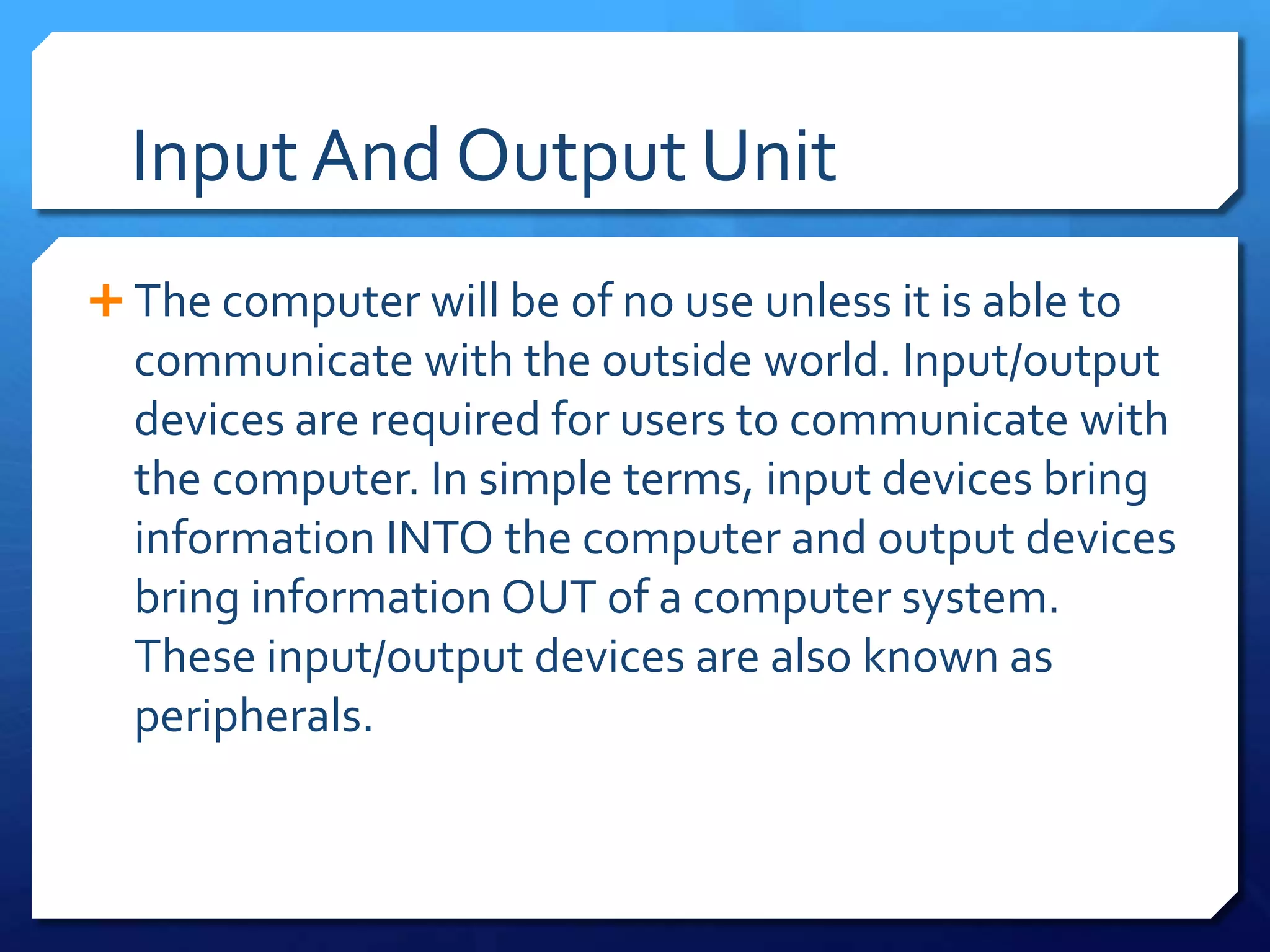 Input And Output Unit

+ The computer will be of no use unless it is able to communicate with the outside world. Input/output devices are required for users to communicate with the computer. In simple terms, input devices bring information INTO the computer and output devices bring information OUT of a computer system. These input/output devices are also known as peripherals.